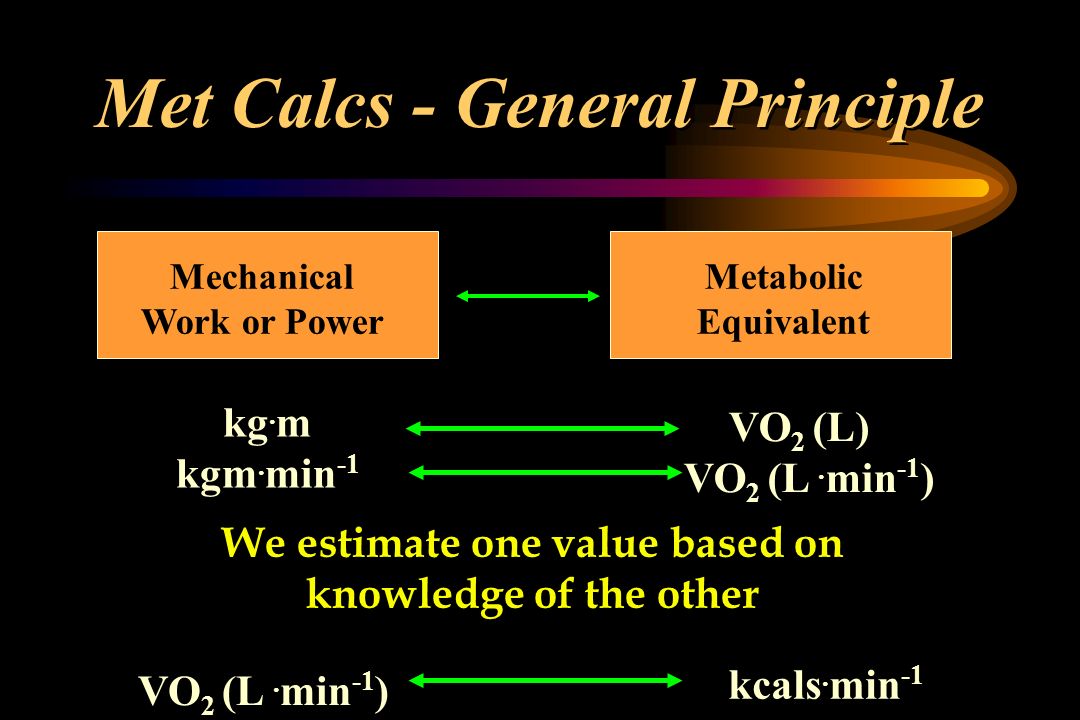 Met Calcs - General Principle

Mechanical Work or Power

Metabolic Equivalent

kg·m
kgm·min$^{-1}$

$VO_2$ (L)
$VO_2$ (L ·min$^{-1}$)

We estimate one value based on knowledge of the other

$VO_2$ (L ·min$^{-1}$)

kcals·min$^{-1}$